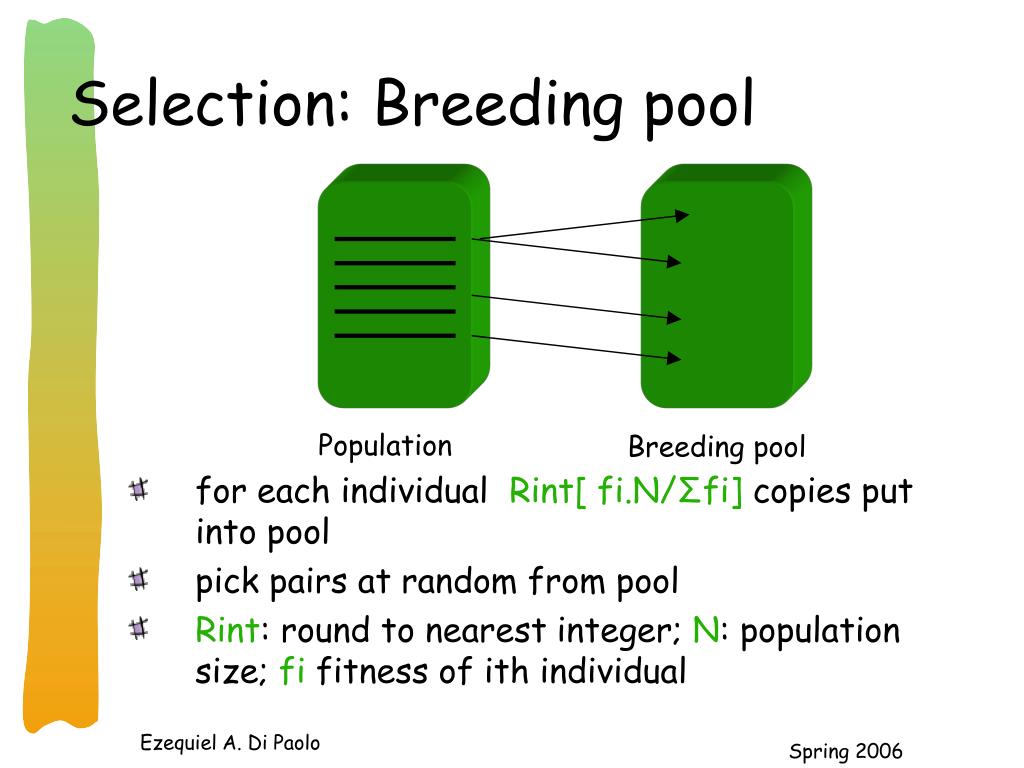 Selection: Breeding pool

Population

Breeding pool

for each individual Rint[ fi.N/Σfi] copies put into pool

pick pairs at random from pool

Rint: round to nearest integer; N: population size; fi fitness of ith individual

Ezequiel A. Di Paolo

Spring 2006